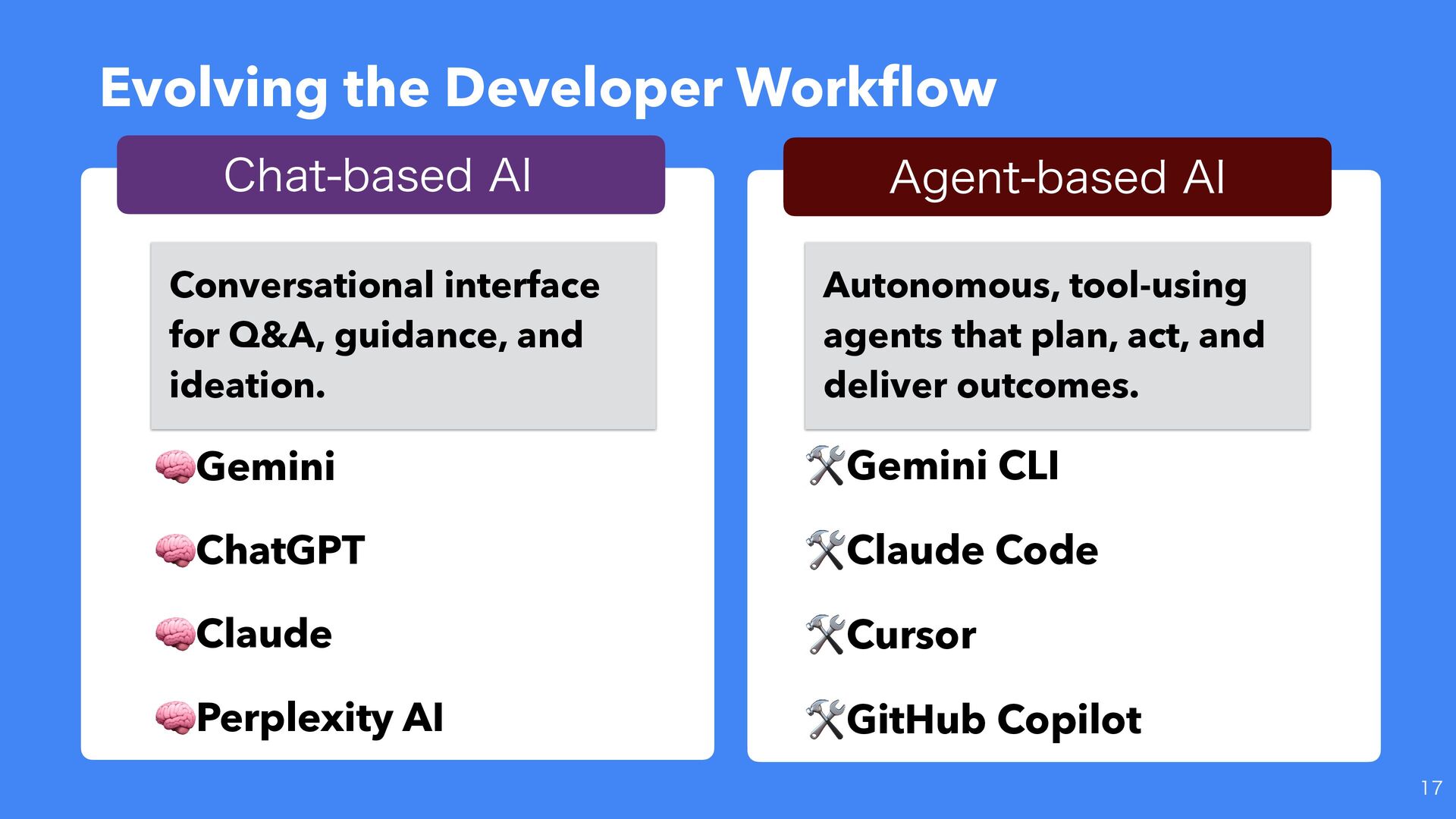 Evolving the Developer Workflow

Chat-based AI

Conversational interface for Q&A, guidance, and ideation.

🧠Gemini

🧠ChatGPT

🧠Claude

🧠Perplexity AI

Agent-based AI

Autonomous, tool-using agents that plan, act, and deliver outcomes.

🛠️Gemini CLI

🛠️Claude Code

🛠️Cursor

🛠️GitHub Copilot

17